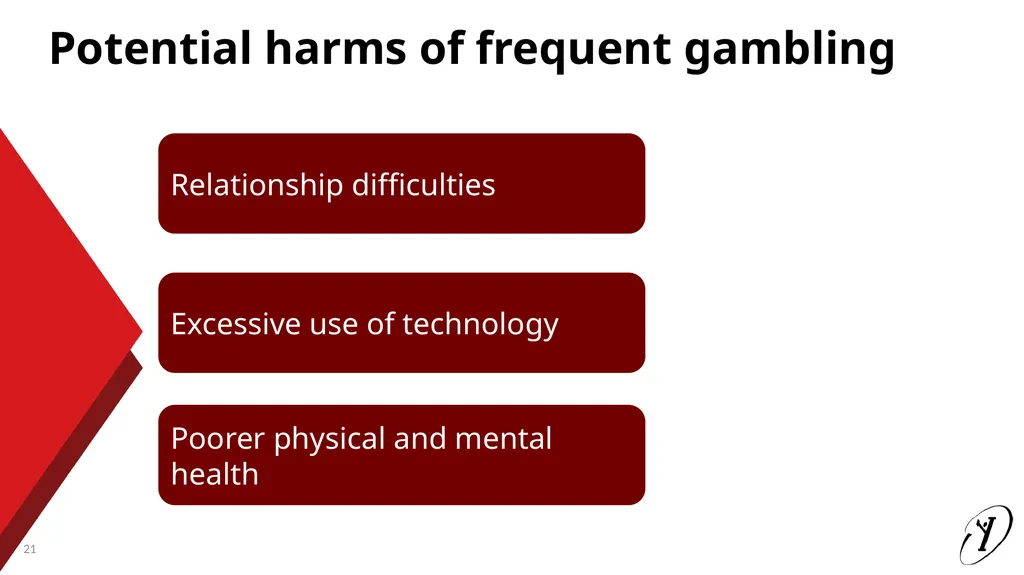 Potential harms of frequent gambling

Relationship difficulties

Excessive use of technology

Poorer physical and mental health

21